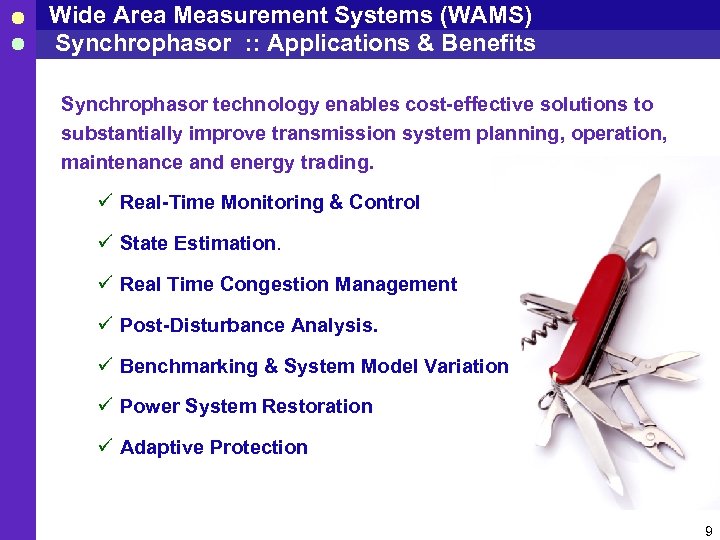 Wide Area Measurement Systems (WAMS)
Synchrophasor :: Applications & Benefits

Synchrophasor technology enables cost-effective solutions to substantially improve transmission system planning, operation, maintenance and energy trading.

✓ Real-Time Monitoring & Control
✓ State Estimation.
✓ Real Time Congestion Management
✓ Post-Disturbance Analysis.
✓ Benchmarking & System Model Variation
✓ Power System Restoration
✓ Adaptive Protection

9